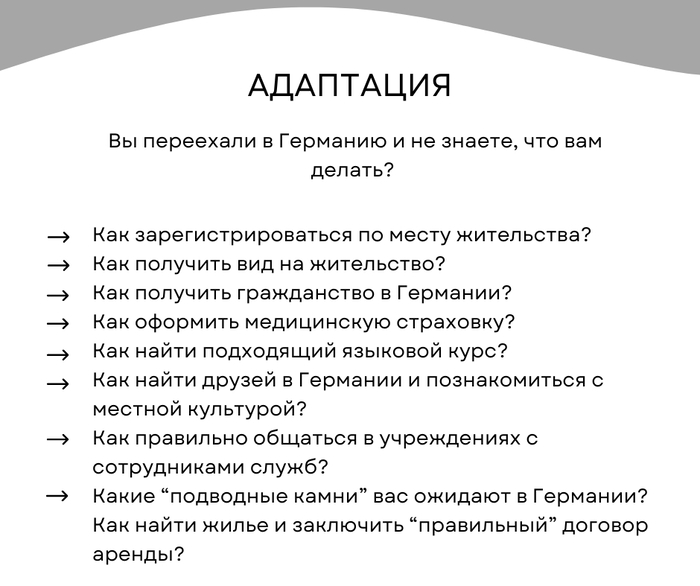 АДАПТАЦИЯ

Вы переехали в Германию и не знаете, что вам делать?

→ Как зарегистрироваться по месту жительства?
→ Как получить вид на жительство?
→ Как получить гражданство в Германии?
→ Как оформить медицинскую страховку?
→ Как найти подходящий языковой курс?
→ Как найти друзей в Германии и познакомиться с местной культурой?
→ Как правильно общаться в учреждениях с сотрудниками служб?
→ Какие “подводные камни” вас ожидают в Германии? Как найти жилье и заключить “правильный” договор аренды?